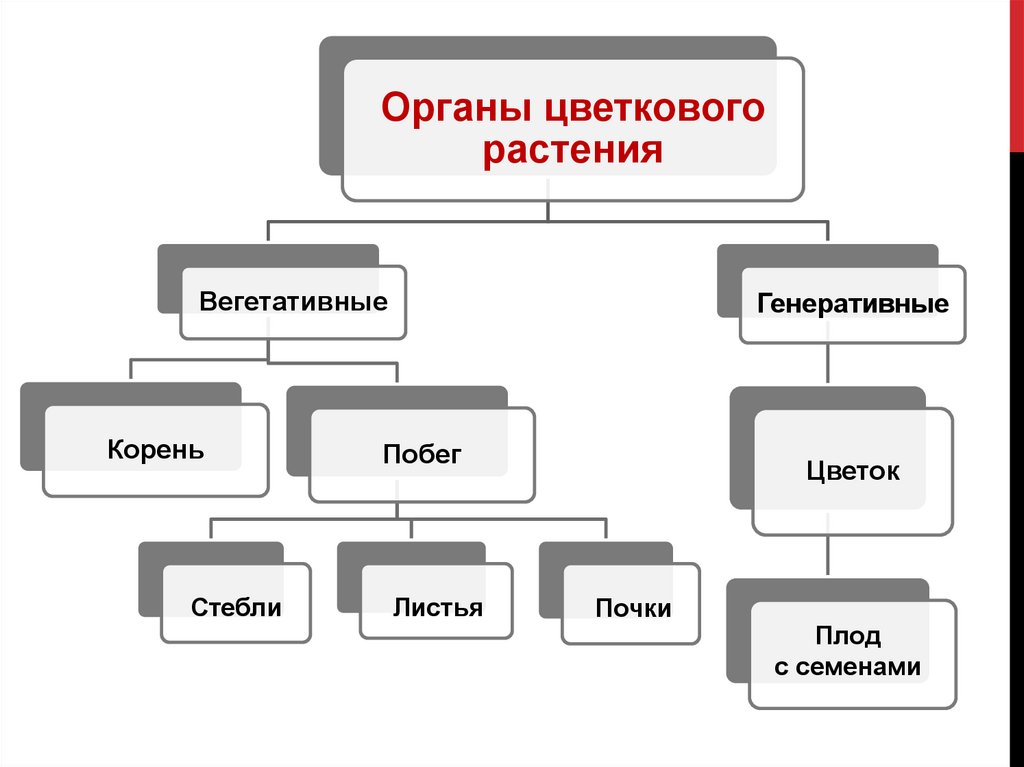 Органы цветкового растения

Вегетативные

Генеративные

Корень

Побег

Цветок

Стебли

Листья

Почки

Плод
с семенами